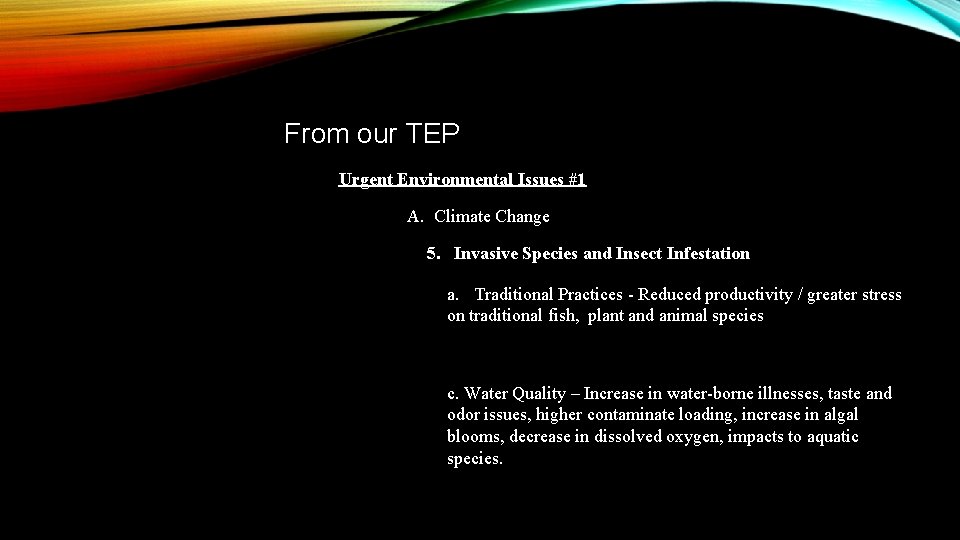 From our TEP

Urgent Environmental Issues #1

A. Climate Change

5. Invasive Species and Insect Infestation

a. Traditional Practices - Reduced productivity / greater stress on traditional fish, plant and animal species

c. Water Quality – Increase in water-borne illnesses, taste and odor issues, higher contaminate loading, increase in algal blooms, decrease in dissolved oxygen, impacts to aquatic species.